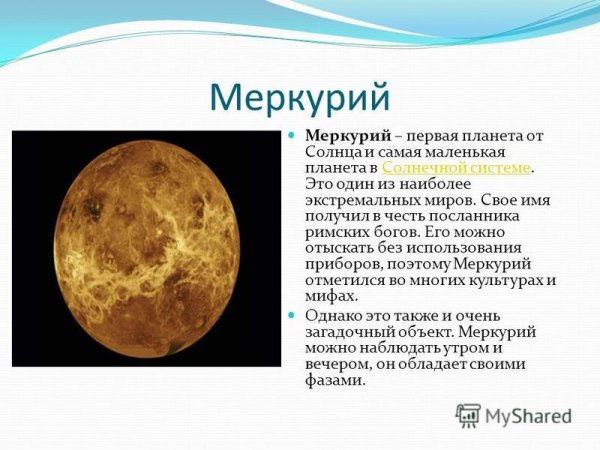 Меркурий

Меркурий – первая планета от Солнца и самая маленькая планета в Солнечной системе. Это один из наиболее экстремальных миров. Свое имя получил в честь посланника римских богов. Его можно отыскать без использования приборов, поэтому Меркурий отметился во многих культурах и мифах.

Однако это также и очень загадочный объект. Меркурий можно наблюдать утром и вечером, он обладает своими фазами.

MyShared